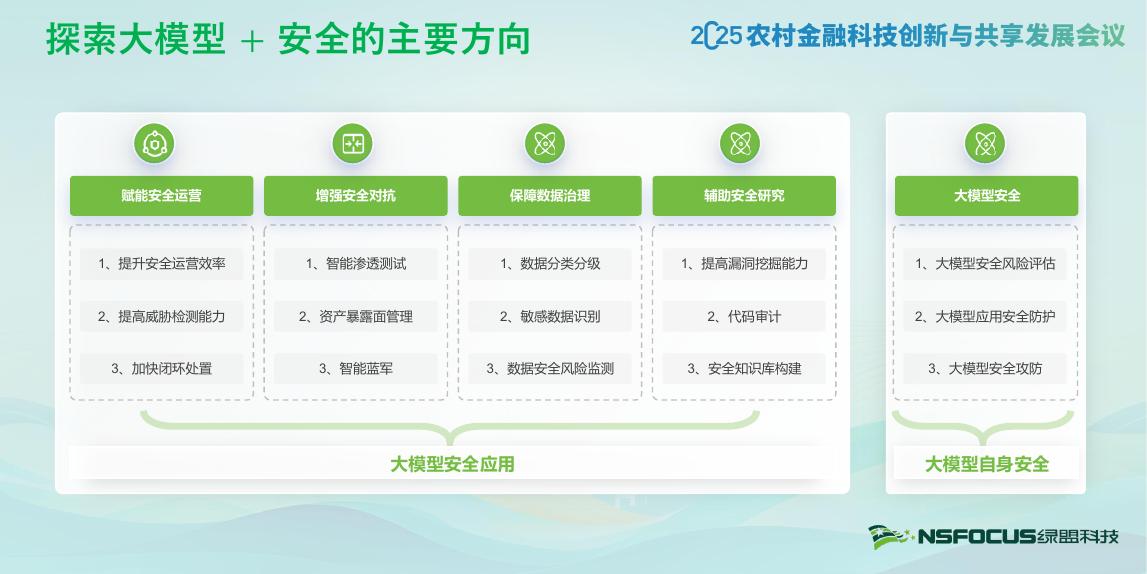 探索大模型 + 安全的主要方向

2025农村金融科技创新与共享发展会议

赋能安全运营
1、提升安全运营效率
2、提高威胁检测能力
3、加快闭环处置

增强安全对抗
1、智能渗透测试
2、资产暴露面管理
3、智能蓝军

保障数据治理
1、数据分类分级
2、敏感数据识别
3、数据安全风险监测

辅助安全研究
1、提高漏洞挖掘能力
2、代码审计
3、安全知识库构建

大模型安全应用

大模型安全
1、大模型安全风险评估
2、大模型应用安全防护
3、大模型安全攻防

大模型自身安全

NSFOCUS绿盟科技